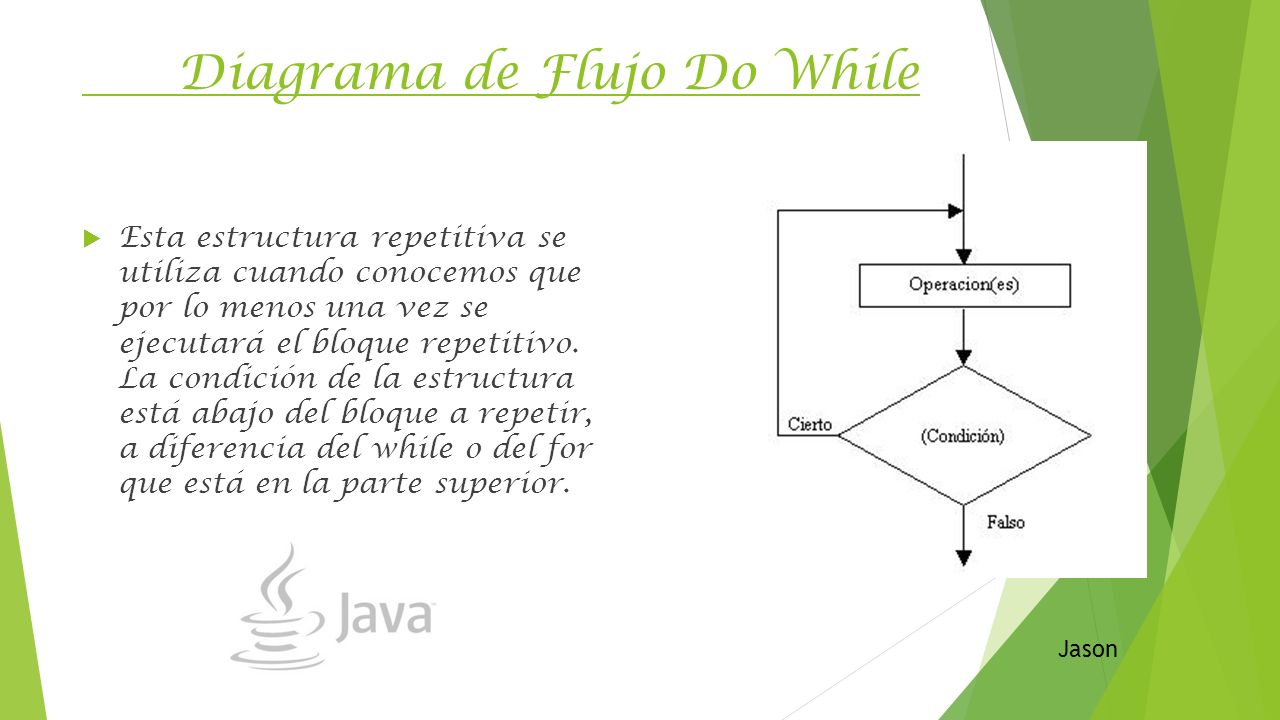 Diagrama de Flujo Do While

Esta estructura repetitiva se utiliza cuando conocemos que por lo menos una vez se ejecutará el bloque repetitivo. La condición de la estructura está abajo del bloque a repetir, a diferencia del while o del for que está en la parte superior.

Operacion(es)

Cierto

(Condición)

Falso

Java

Jason